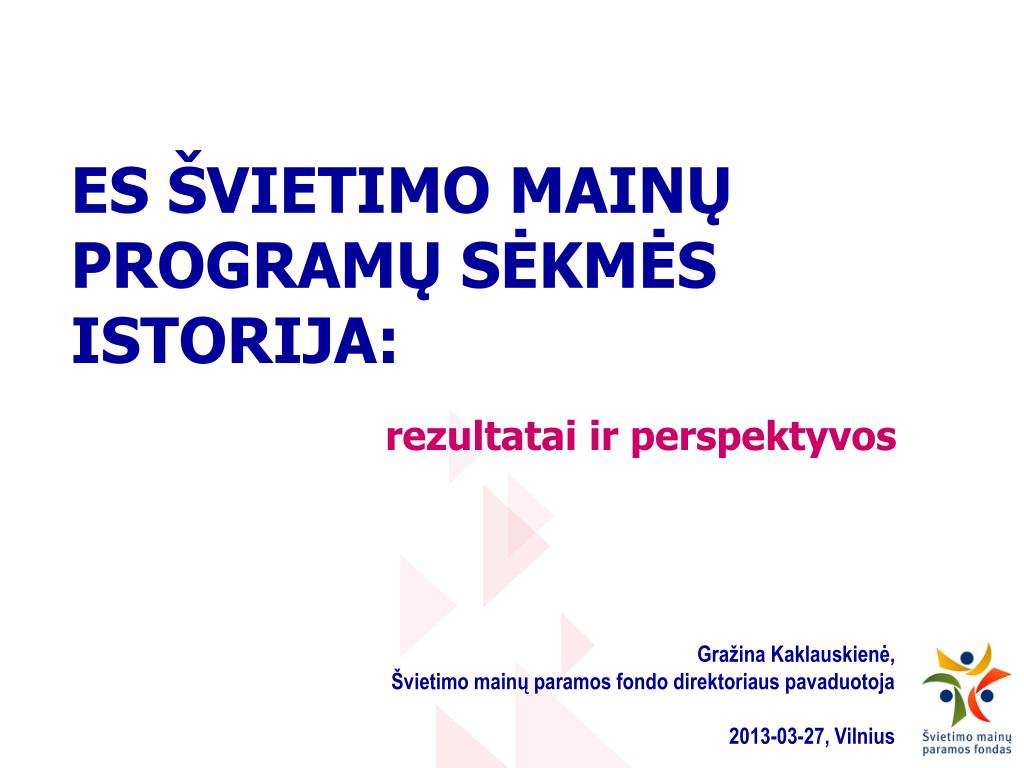 ES ŠVIETIMO MAINŲ PROGRAMŲ SĖKMĖS ISTORIJA:

rezultatai ir perspektyvos

Gražina Kaklauskienė,
Švietimo mainų paramos fondo direktoriaus pavaduotoja

2013-03-27, Vilnius

Švietimo mainų paramos fondas